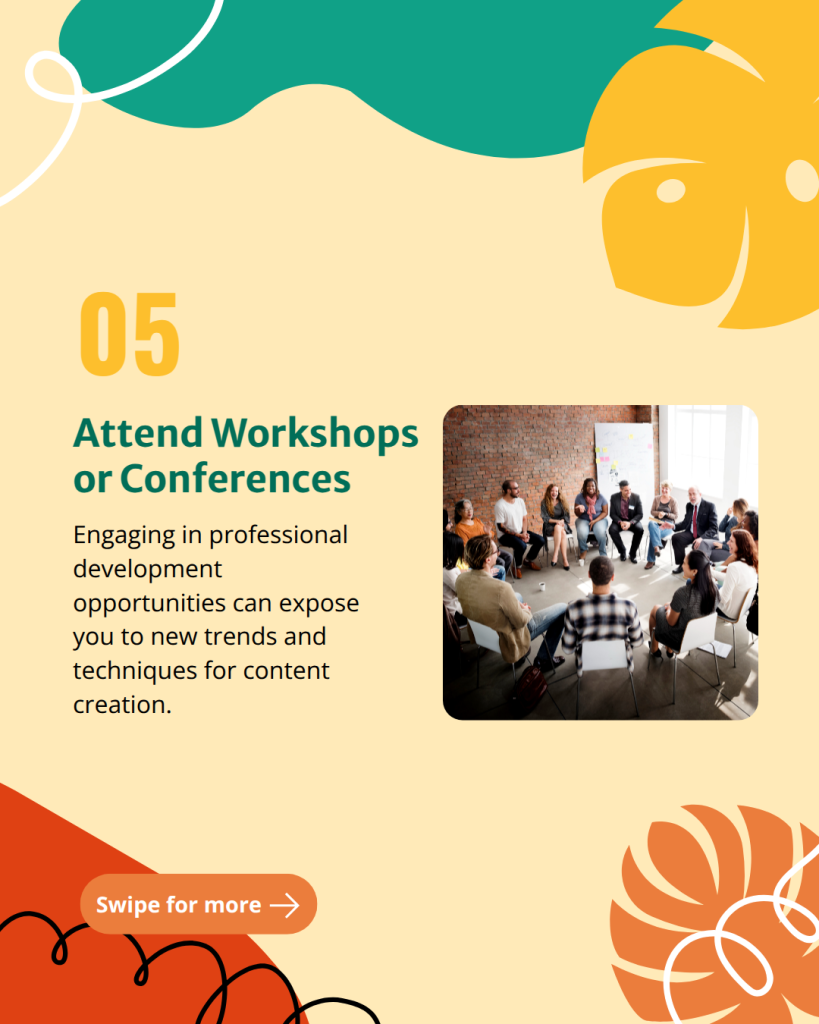 05

Attend Workshops or Conferences

Engaging in professional development opportunities can expose you to new trends and techniques for content creation.

Swipe for more